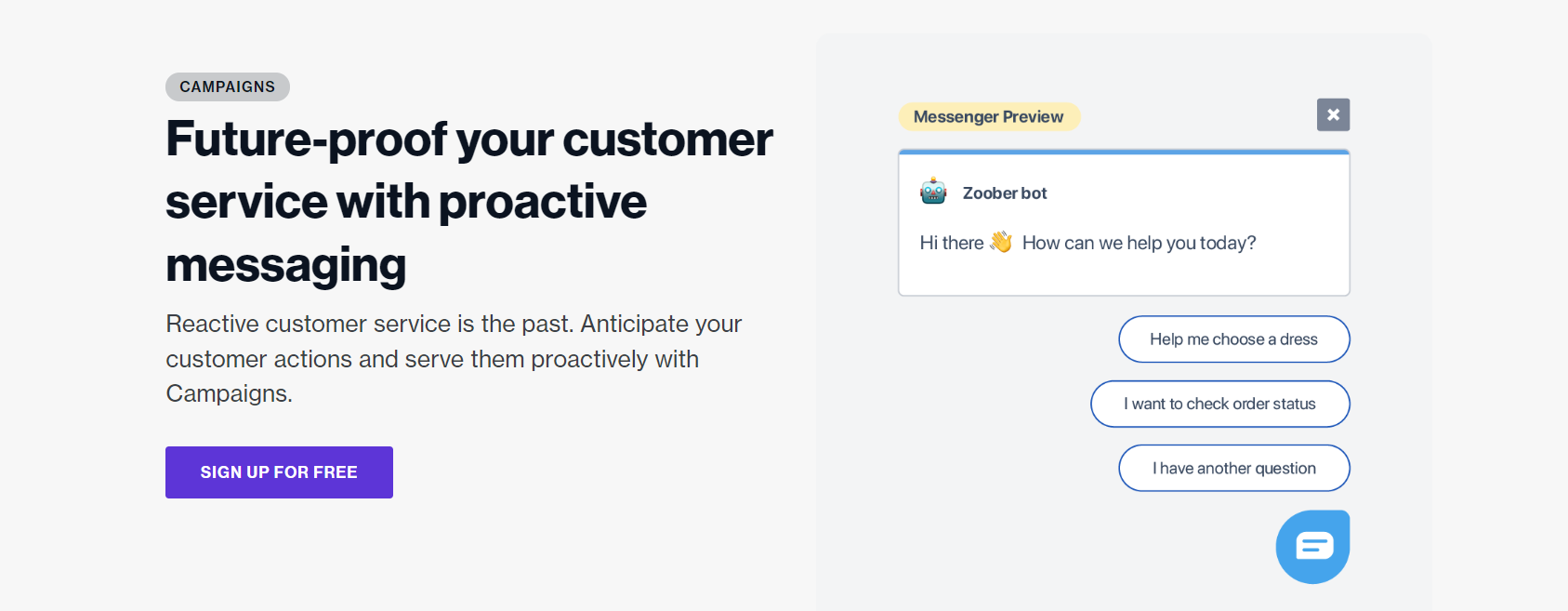 CAMPAIGNS

Future-proof your customer service with proactive messaging

Reactive customer service is the past. Anticipate your customer actions and serve them proactively with Campaigns.

SIGN UP FOR FREE

Messenger Preview

Zoober bot

Hi there 👋 How can we help you today?

Help me choose a dress

I want to check order status

I have another question